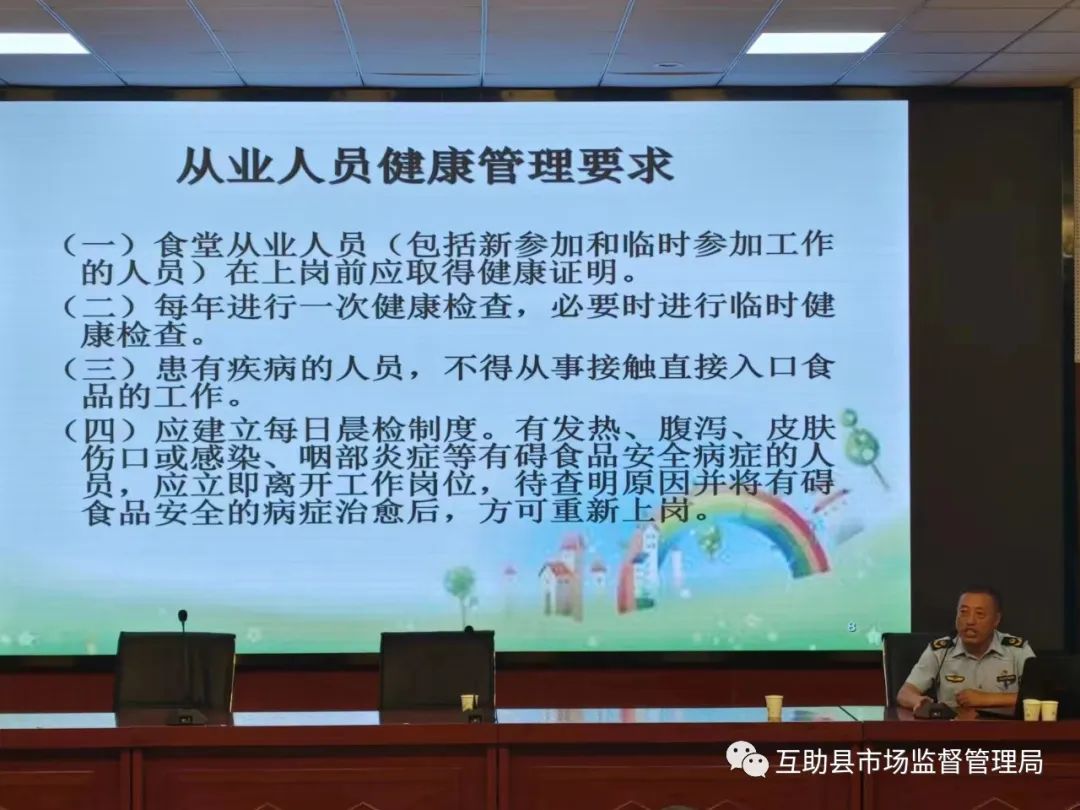 从业人员健康管理要求

（一）食堂从业人员（包括新参加和临时参加工作的人员）在上岗前应取得健康证明。
（二）每年进行一次健康检查，必要时进行临时健康检查。
（三）患有疾病的人员，不得从事接触直接入口食品的工作。
（四）应建立每日晨检制度。有发热、腹泻、皮肤伤口或感染、咽部炎症等有碍食品安全病症的人员，应立即离开工作岗位，待查明原因并将有碍食品安全的病症治愈后，方可重新上岗。

8

互助县市场监督管理局